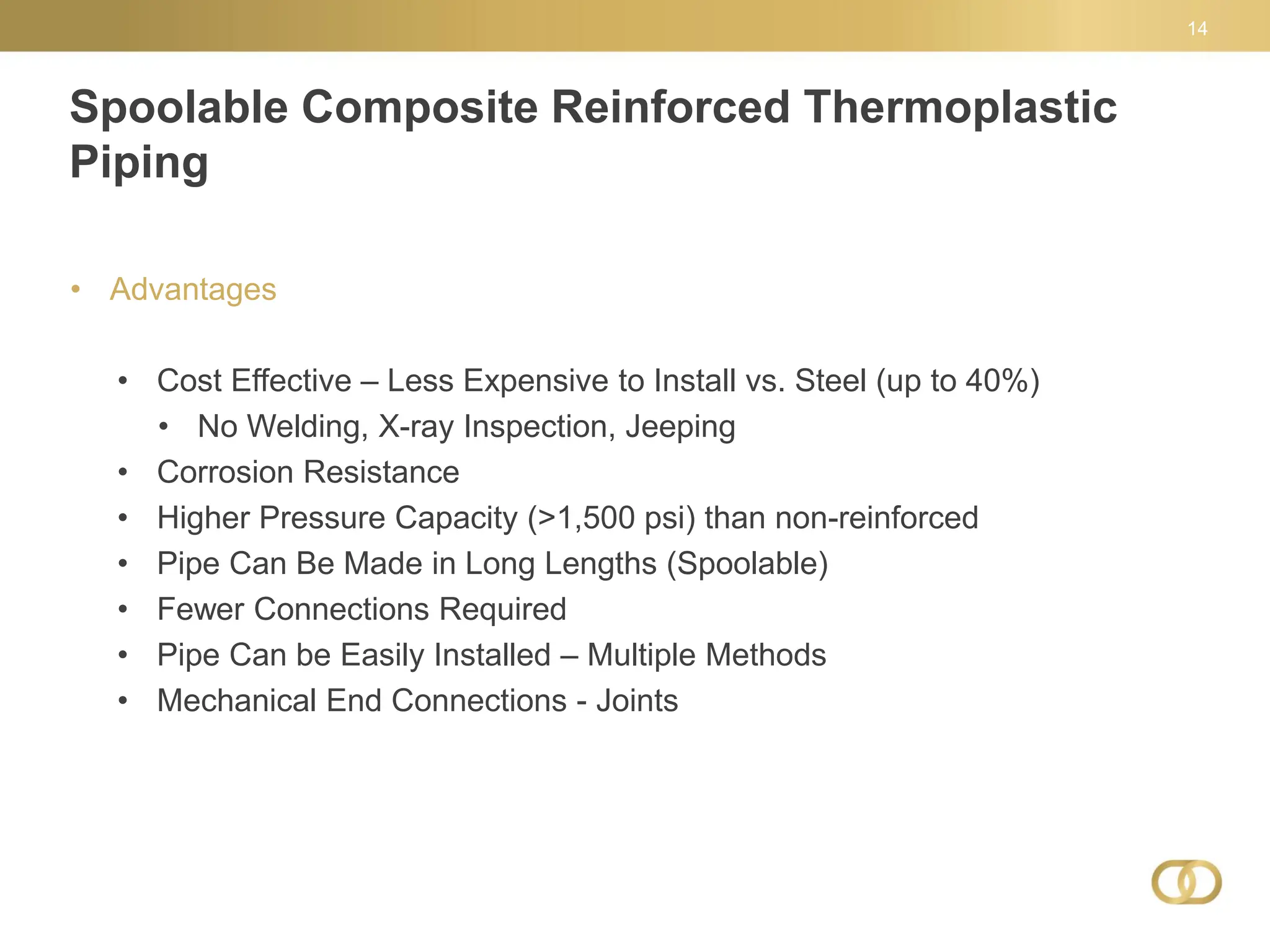 14

Spoolable Composite Reinforced Thermoplastic Piping

• Advantages

• Cost Effective – Less Expensive to Install vs. Steel (up to 40%)
  • No Welding, X-ray Inspection, Jeeping
• Corrosion Resistance
• Higher Pressure Capacity (>1,500 psi) than non-reinforced
• Pipe Can Be Made in Long Lengths (Spoolable)
• Fewer Connections Required
• Pipe Can be Easily Installed – Multiple Methods
• Mechanical End Connections - Joints